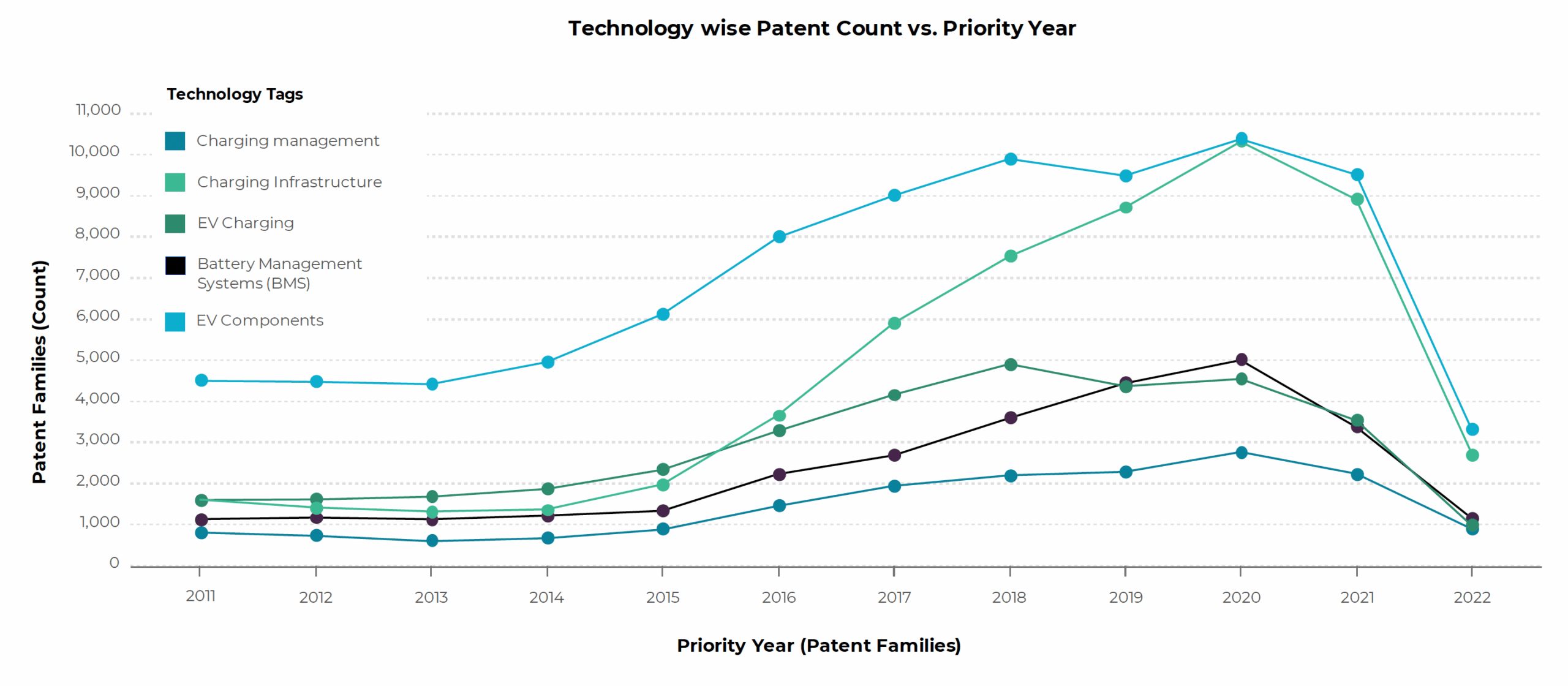 Technology wise Patent Count vs. Priority Year

Technology Tags
Charging management
Charging Infrastructure
EV Charging
Battery Management Systems (BMS)
EV Components

Patent Families (Count)

11,000
10,000
9,000
8,000
7,000
6,000
5,000
4,000
3,000
2,000
1,000
0

2011 2012 2013 2014 2015 2016 2017 2018 2019 2020 2021 2022

Priority Year (Patent Families)